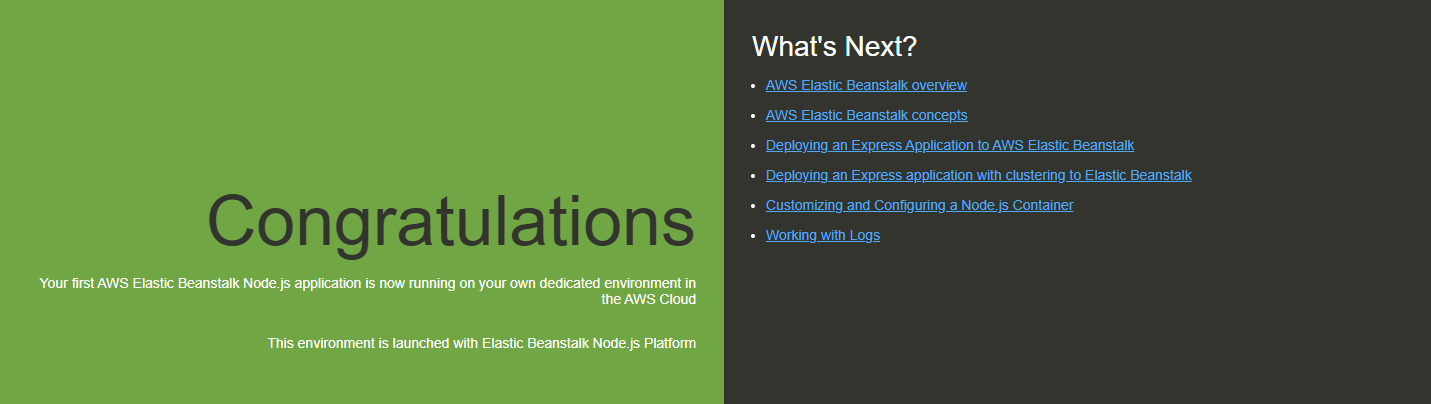 Congratulations

Your first AWS Elastic Beanstalk Node.js application is now running on your own dedicated environment in the AWS Cloud

This environment is launched with Elastic Beanstalk Node.js Platform

What's Next?

- AWS Elastic Beanstalk overview
- AWS Elastic Beanstalk concepts
- Deploying an Express Application to AWS Elastic Beanstalk
- Deploying an Express application with clustering to Elastic Beanstalk
- Customizing and Configuring a Node.js Container
- Working with Logs